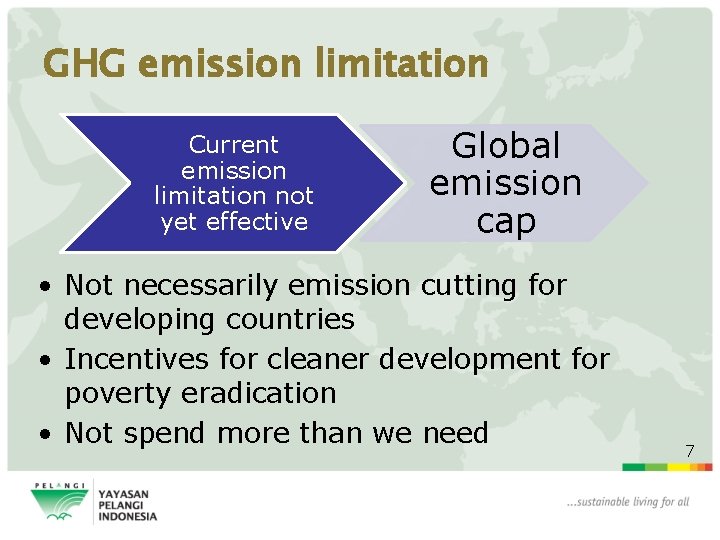 GHG emission limitation

Current emission limitation not yet effective

Global emission cap

• Not necessarily emission cutting for developing countries
• Incentives for cleaner development for poverty eradication
• Not spend more than we need

7

PELANGI

YAYASAN PELANGI INDONESIA

...sustainable living for all